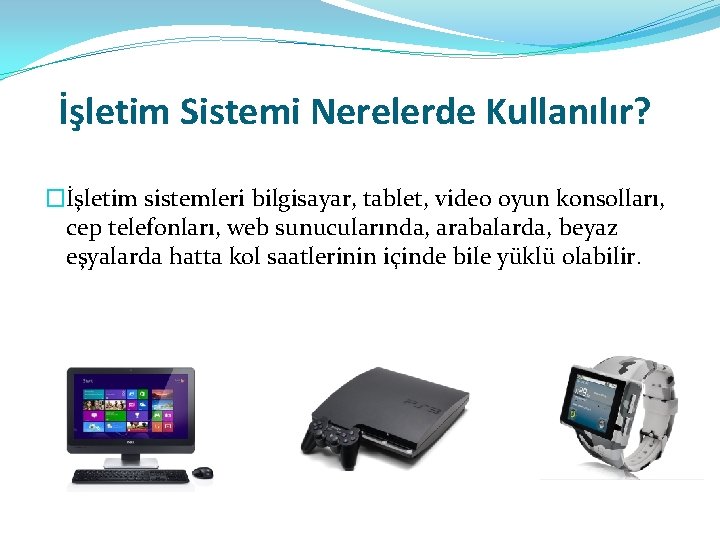 İşletim Sistemi Nerelerde Kullanılır?

İşletim sistemleri bilgisayar, tablet, video oyun konsolları, cep telefonları, web sunucularında, arabalarda, beyaz eşyalarda hatta kol saatlerinin içinde bile yüklü olabilir.

PS3